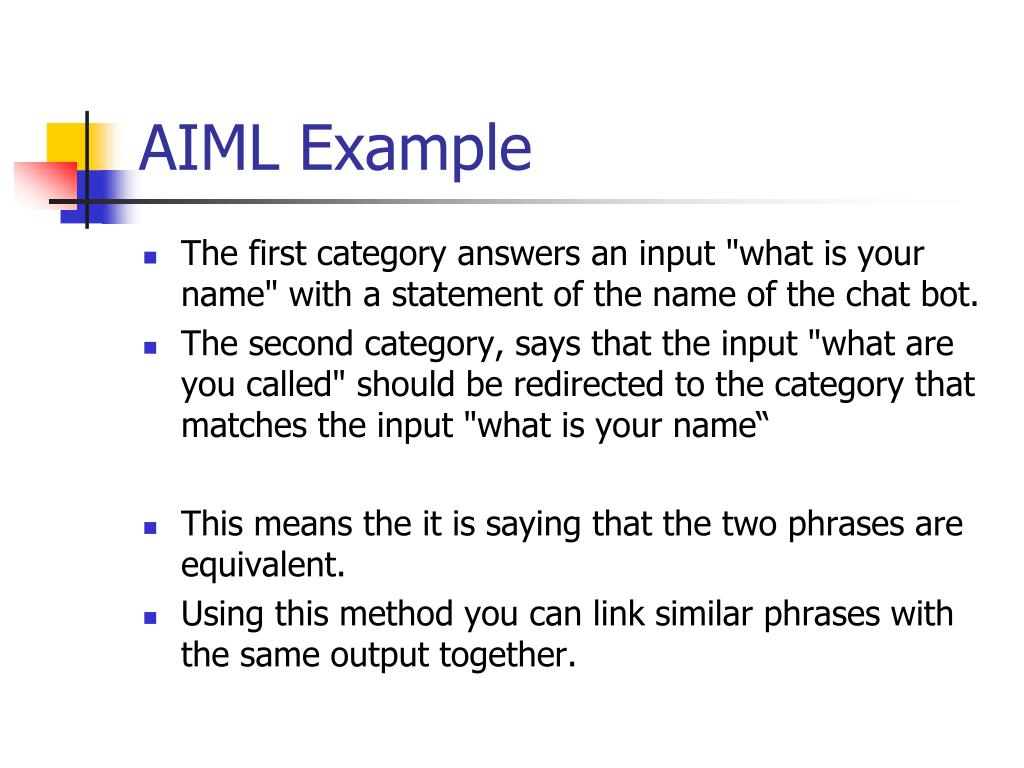 AIML Example

- The first category answers an input "what is your name" with a statement of the name of the chat bot.
- The second category, says that the input "what are you called" should be redirected to the category that matches the input "what is your name“

- This means the it is saying that the two phrases are equivalent.
- Using this method you can link similar phrases with the same output together.